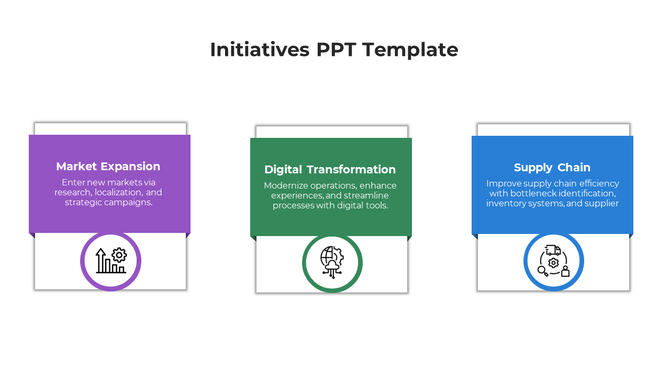 Initiatives PPT Template

Market Expansion

Enter new markets via research, localization, and strategic campaigns.

Digital Transformation

Modernize operations, enhance experiences, and streamline processes with digital tools.

Supply Chain

Improve supply chain efficiency with bottleneck identification, inventory systems, and supplier